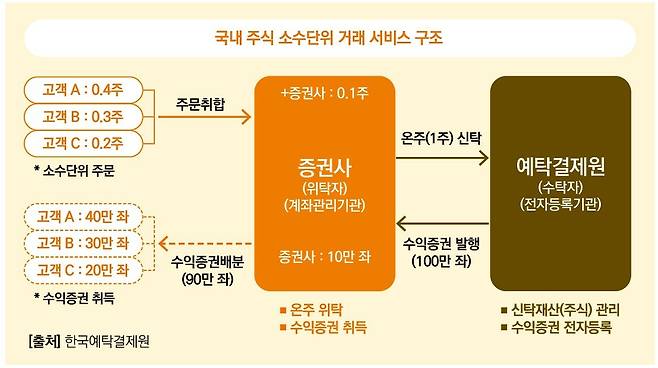 국내 주식 소수단위 거래 서비스 구조

고객 A : 0.4주
고객 B : 0.3주
고객 C : 0.2주
* 소수단위 주문

주문취합

+증권사 : 0.1주

증권사
(위탁자)
(계좌관리기관)

증권사 : 10만 좌

온주(1주) 신탁

예탁결제원
(수탁자)
(전자등록기관)

수익증권 발행
(100만 좌)

고객 A : 40만 좌
고객 B : 30만 좌
고객 C : 20만 좌
* 수익증권 취득

수익증권배분
(90만 좌)

■ 온주 위탁
■ 수익증권 취득

■ 신탁재산(주식) 관리
■ 수익증권 전자등록

[출처] 한국예탁결제원